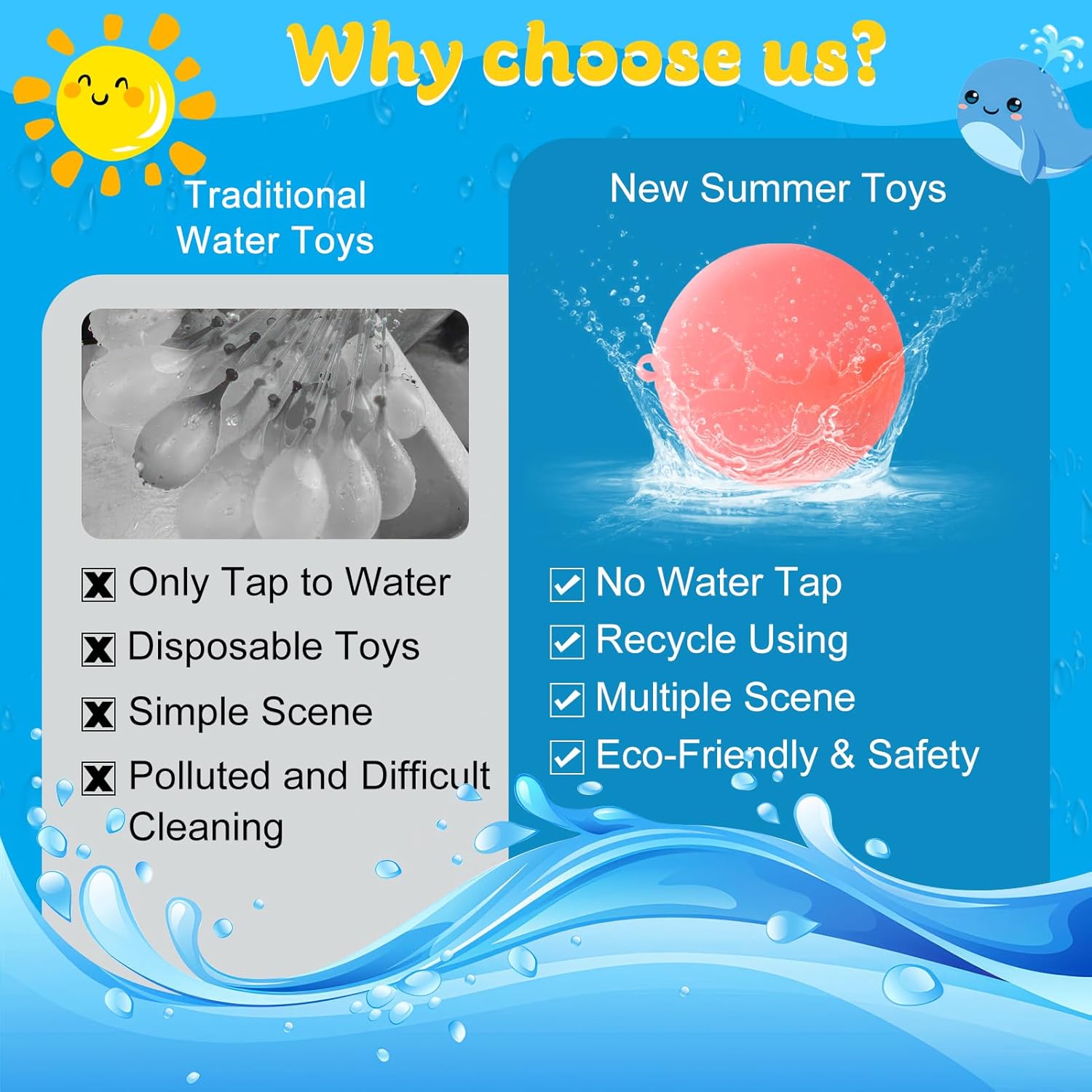 Why choose us?

Traditional Water Toys

Only Tap to Water

Disposable Toys

Simple Scene

Polluted and Difficult Cleaning

New Summer Toys

No Water Tap

Recycle Using

Multiple Scene

Eco-Friendly & Safety